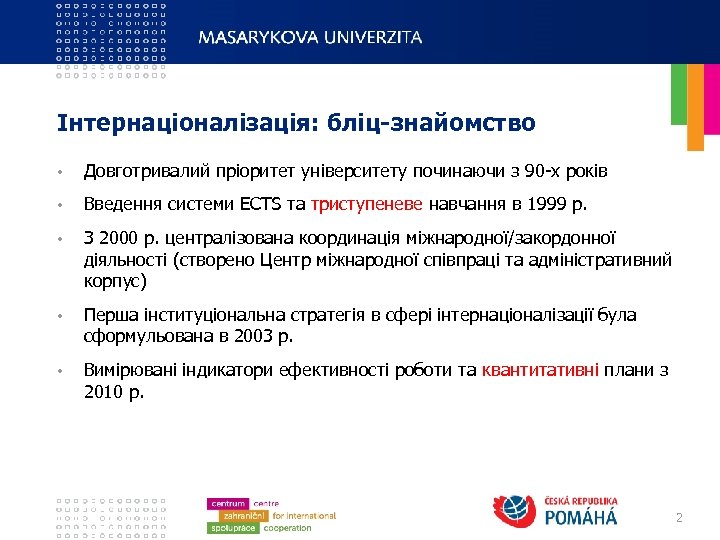 MASARYKOVA UNIVERZITA

Інтернаціоналізація: бліц-знайомство

• Довготривалий пріоритет університету починаючи з 90-х років

• Введення системи ECTS та триступеневе навчання в 1999 р.

• З 2000 р. централізована координація міжнародної/закордонної діяльності (створено Центр міжнародної співпраці та адміністративний корпус)

• Перша інституціональна стратегія в сфері інтернаціоналізації була сформульована в 2003 р.

• Вимірювані індикатори ефективності роботи та квантитативні плани з 2010 р.

centrum centre
zahraniční for international
spolupráce cooperation

ČESKÁ REPUBLIKA
POMÁHÁ

2